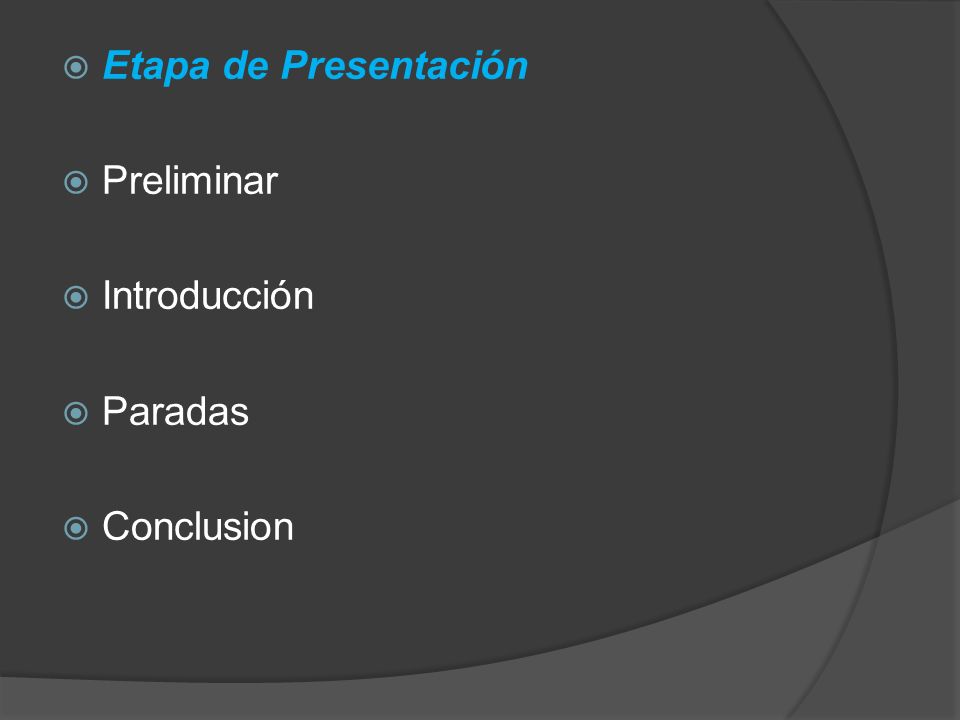 Etapa de Presentación

Preliminar

Introducción

Paradas

Conclusion